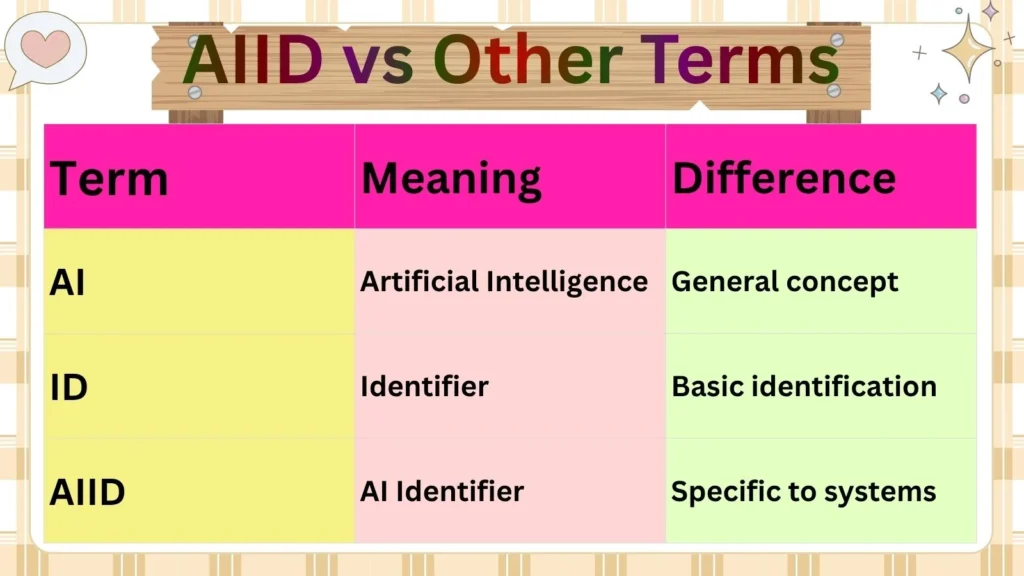 AIID vs Other Terms

| Term | Meaning | Difference |
|---|---|---|
| AI | Artificial Intelligence | General concept |
| ID | Identifier | Basic identification |
| AIID | AI Identifier | Specific to systems |